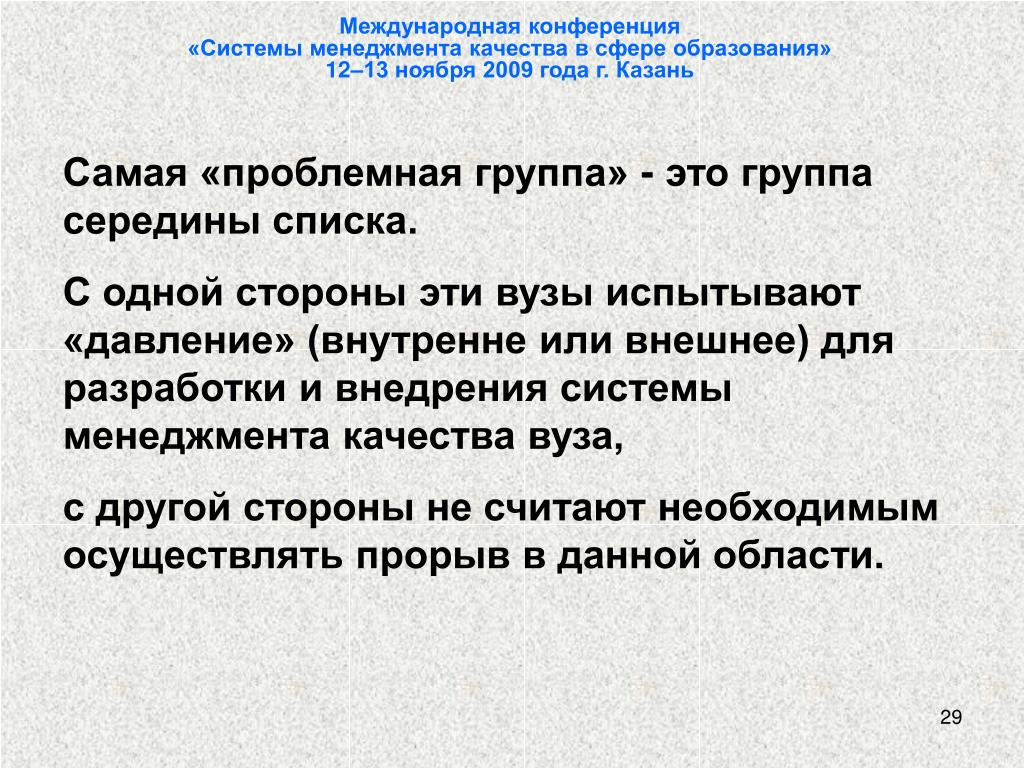 Международная конференция
«Системы менеджмента качества в сфере образования»
12–13 ноября 2009 года г. Казань

Самая «проблемная группа» - это группа середины списка.

С одной стороны эти вузы испытывают «давление» (внутренне или внешнее) для разработки и внедрения системы менеджмента качества вуза,

с другой стороны не считают необходимым осуществлять прорыв в данной области.

29